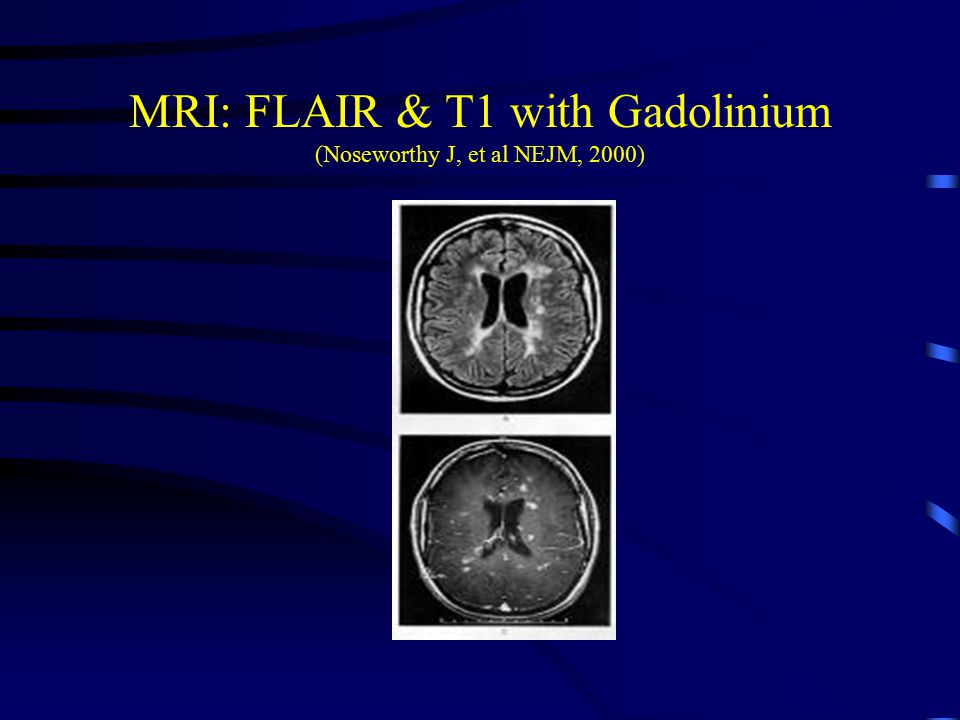 MRI: FLAIR & T1 with Gadolinium
(Noseworthy J, et al NEJM, 2000)